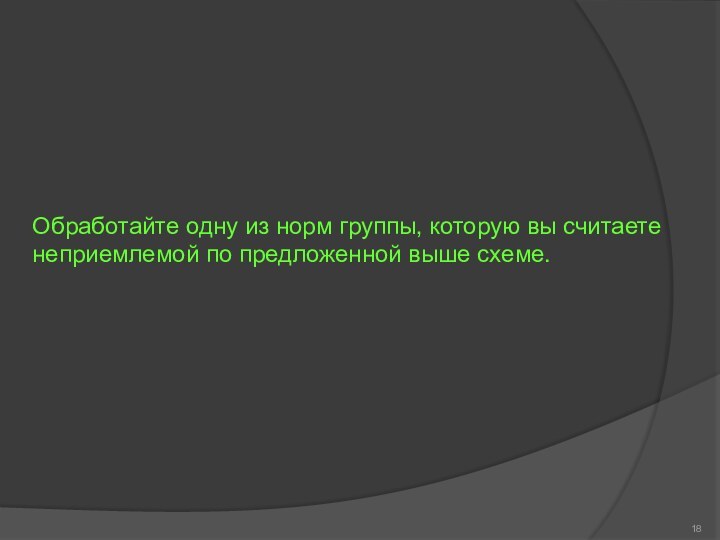 Обработайте одну из норм группы, которую вы считаете неприемлемой по предложенной выше схеме.

18